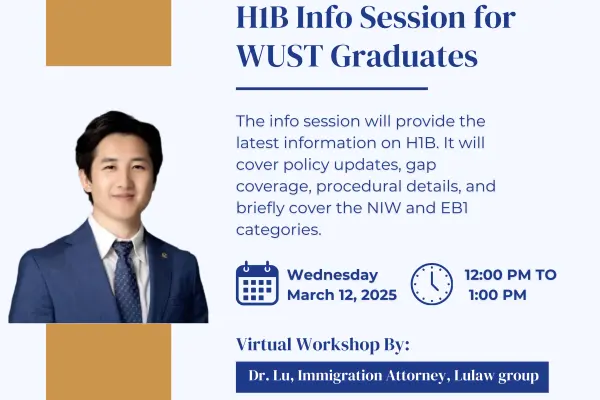 H1B Info Session for WUST Graduates

The info session will provide the latest information on H1B. It will cover policy updates, gap coverage, procedural details, and briefly cover the NIW and EB1 categories.

Wednesday
March 12, 2025

12:00 PM TO
1:00 PM

Virtual Workshop By:

Dr. Lu, Immigration Attorney, Lulaw group